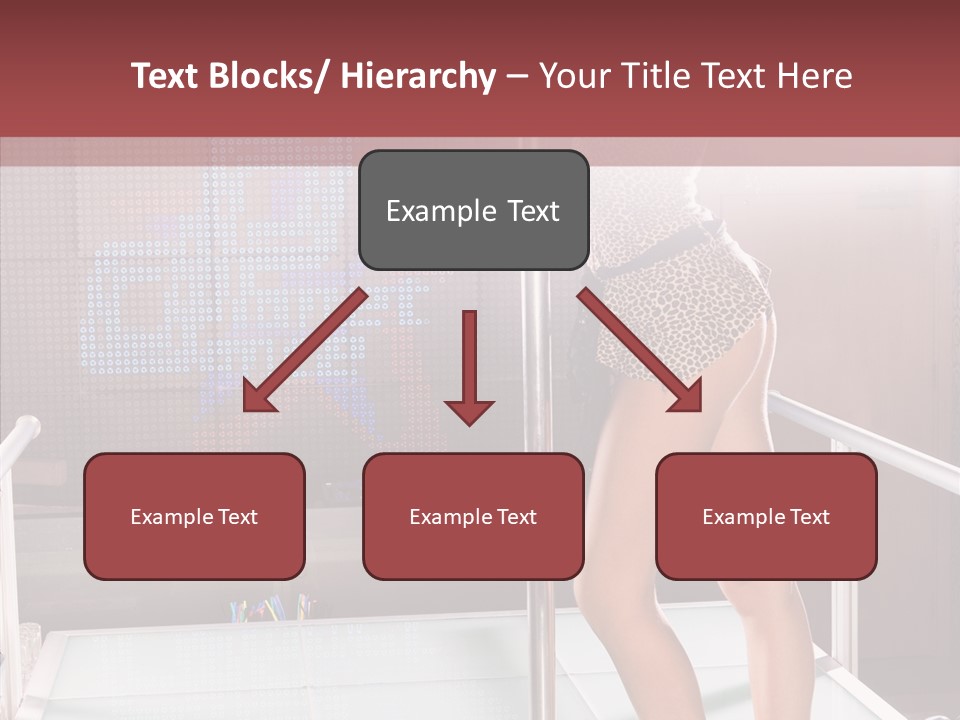 Text Blocks/ Hierarchy – Your Title Text Here

Example Text

Example Text

Example Text

Example Text